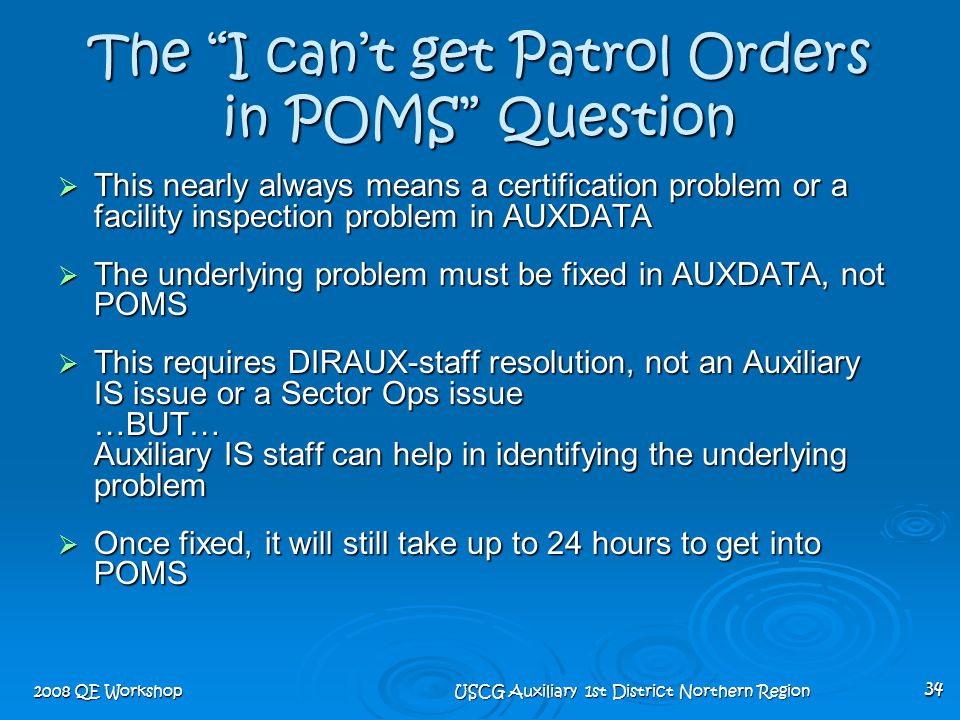 The “I can’t get Patrol Orders in POMS” Question

➢ This nearly always means a certification problem or a facility inspection problem in AUXDATA

➢ The underlying problem must be fixed in AUXDATA, not POMS

➢ This requires DIRAUX-staff resolution, not an Auxiliary IS issue or a Sector Ops issue
…BUT…
Auxiliary IS staff can help in identifying the underlying problem

➢ Once fixed, it will still take up to 24 hours to get into POMS

2008 QE Workshop

USCG Auxiliary 1st District Northern Region

34